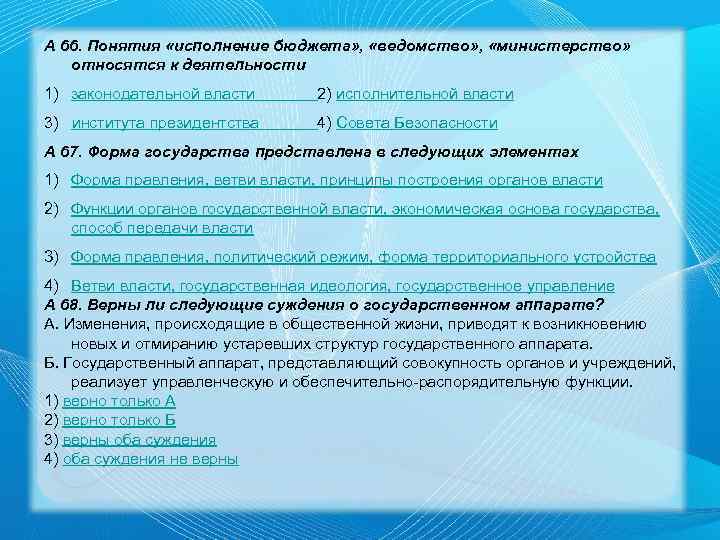 А 66. Понятия «исполнение бюджета», «ведомство», «министерство» относятся к деятельности

1) законодательной власти 2) исполнительной власти

3) института президентства 4) Совета Безопасности

А 67. Форма государства представлена в следующих элементах

1) Форма правления, ветви власти, принципы построения органов власти

2) Функции органов государственной власти, экономическая основа государства, способ передачи власти

3) Форма правления, политический режим, форма территориального устройства

4) Ветви власти, государственная идеология, государственное управление

А 68. Верны ли следующие суждения о государственном аппарате?

А. Изменения, происходящие в общественной жизни, приводят к возникновению новых и отмиранию устаревших структур государственного аппарата.

Б. Государственный аппарат, представляющий совокупность органов и учреждений, реализует управленческую и обеспечительно-распорядительную функции.

1) верно только А

2) верно только Б

3) верны оба суждения

4) оба суждения не верны